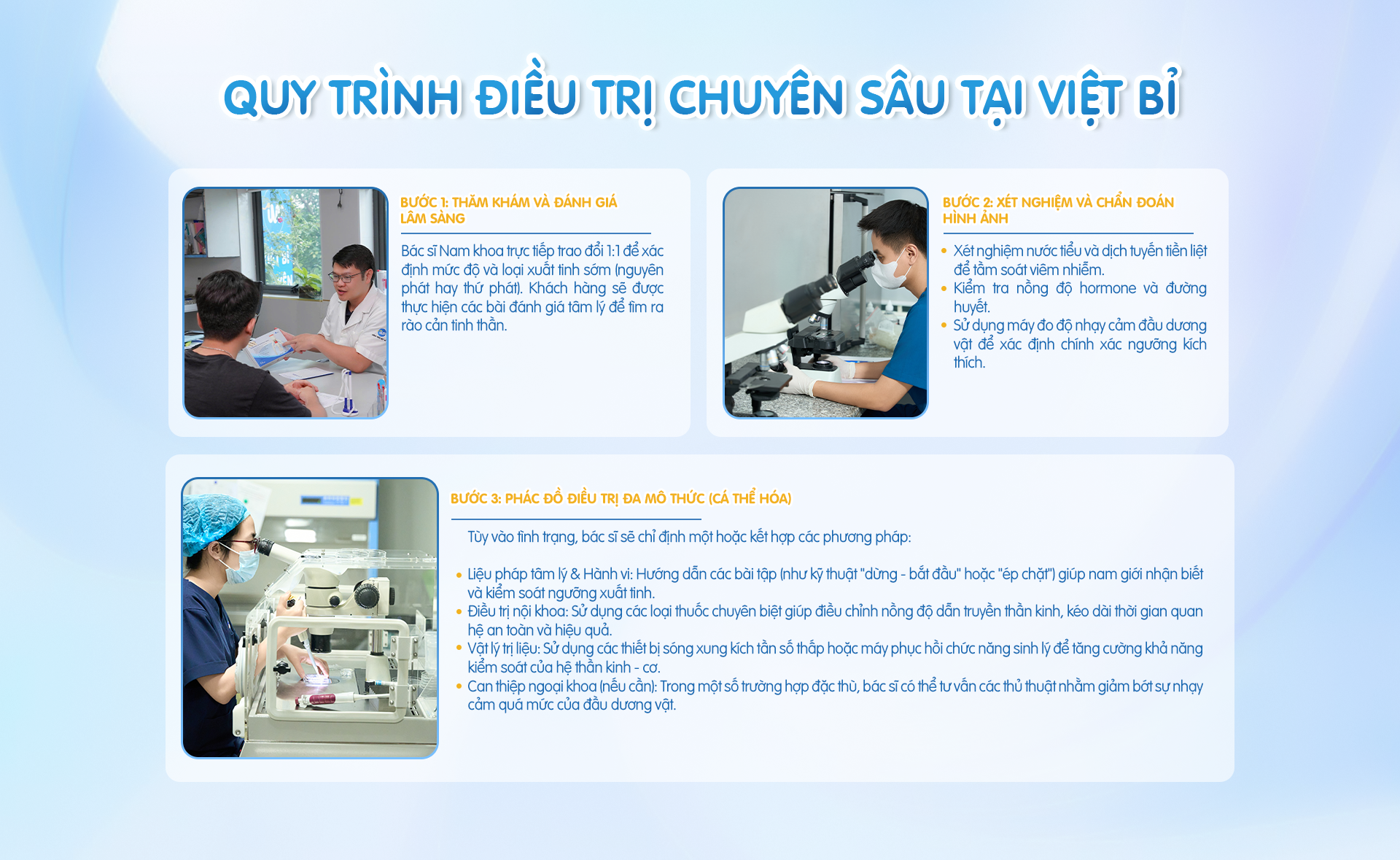 QUY TRÌNH ĐIỀU TRỊ CHUYÊN SÂU TẠI VIỆT BỈ

BƯỚC 1: THĂM KHÁM VÀ ĐÁNH GIÁ LÂM SÀNG

Bác sĩ Nam khoa trực tiếp trao đổi 1:1 để xác định mức độ và loại xuất tinh sớm (nguyên phát hay thứ phát). Khách hàng sẽ được thực hiện các bài đánh giá tâm lý để tìm ra rào cản tinh thần.

BƯỚC 2: XÉT NGHIỆM VÀ CHẨN ĐOÁN HÌNH ẢNH

• Xét nghiệm nước tiểu và dịch tuyến tiền liệt để tầm soát viêm nhiễm.
• Kiểm tra nồng độ hormone và đường huyết.
• Sử dụng máy đo độ nhạy cảm đầu dương vật để xác định chính xác ngưỡng kích thích.

BƯỚC 3: PHÁC ĐỒ ĐIỀU TRỊ ĐA MÔ THỨC (CÁ THỂ HÓA)

Tùy vào tình trạng, bác sĩ sẽ chỉ định một hoặc kết hợp các phương pháp:

• Liệu pháp tâm lý & Hành vi: Hướng dẫn các bài tập (như kỹ thuật "dừng - bắt đầu" hoặc "ép chặt") giúp nam giới nhận biết và kiểm soát ngưỡng xuất tinh.
• Điều trị nội khoa: Sử dụng các loại thuốc chuyên biệt giúp điều chỉnh nồng độ dẫn truyền thần kinh, kéo dài thời gian quan hệ an toàn và hiệu quả.
• Vật lý trị liệu: Sử dụng các thiết bị sóng xung kích tần số thấp hoặc máy phục hồi chức năng sinh lý để tăng cường khả năng kiểm soát của hệ thần kinh - cơ.
• Can thiệp ngoại khoa (nếu cần): Trong một số trường hợp đặc thù, bác sĩ có thể tư vấn các thủ thuật nhằm giảm bớt sự nhạy cảm quá mức của đầu dương vật.